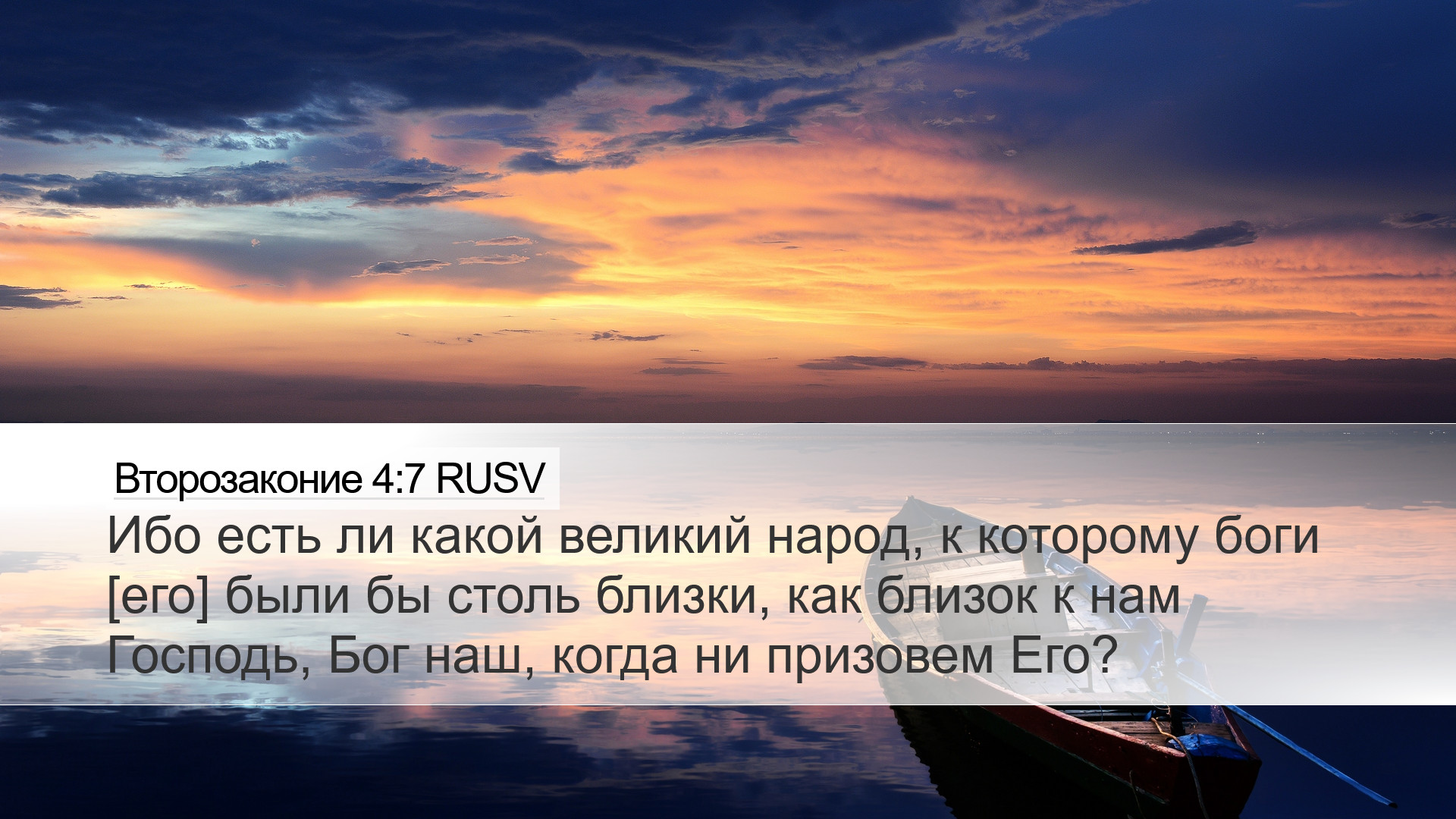 Второзаконие 4:7 RUSV

Ибо есть ли какой великий народ, к которому боги [его] были бы столь близки, как близок к нам Господь, Бог наш, когда ни призовем Его?